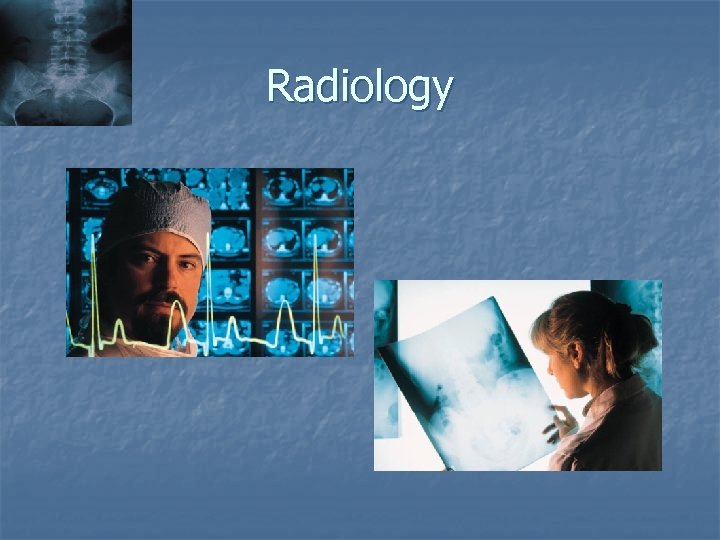 Radiology